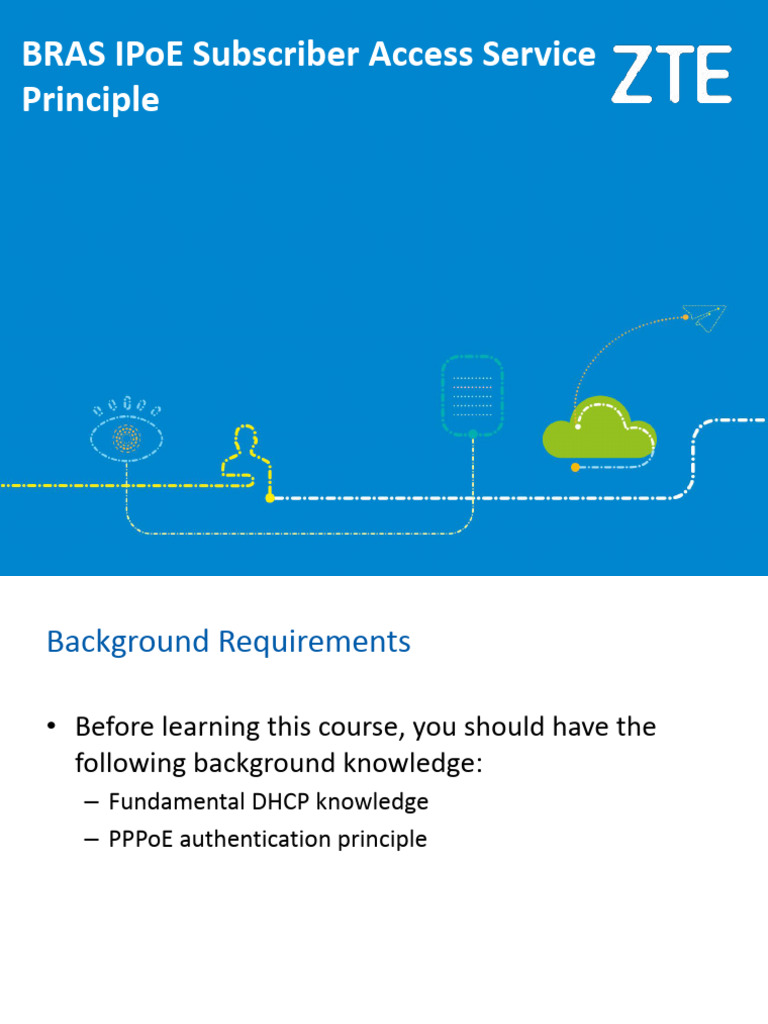 BRAS IPoE Subscriber Access Service Principle

ZTE

Background Requirements

• Before learning this course, you should have the following background knowledge:
– Fundamental DHCP knowledge
– PPPoE authentication principle